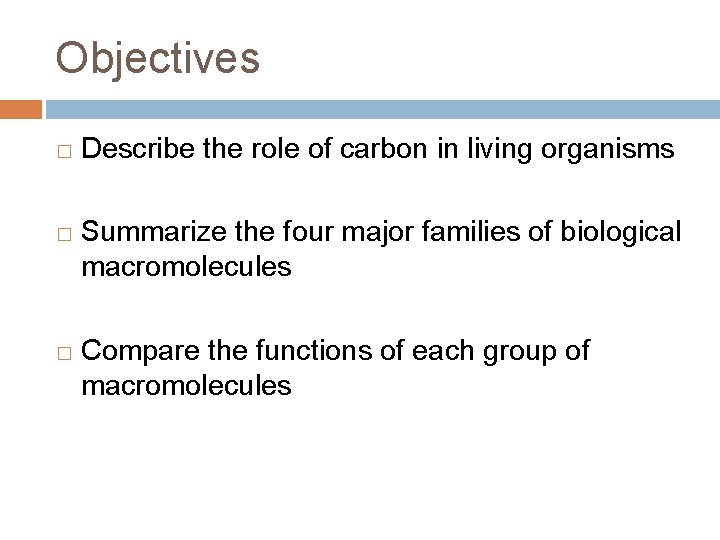 Objectives

□ Describe the role of carbon in living organisms

□ Summarize the four major families of biological macromolecules

□ Compare the functions of each group of macromolecules